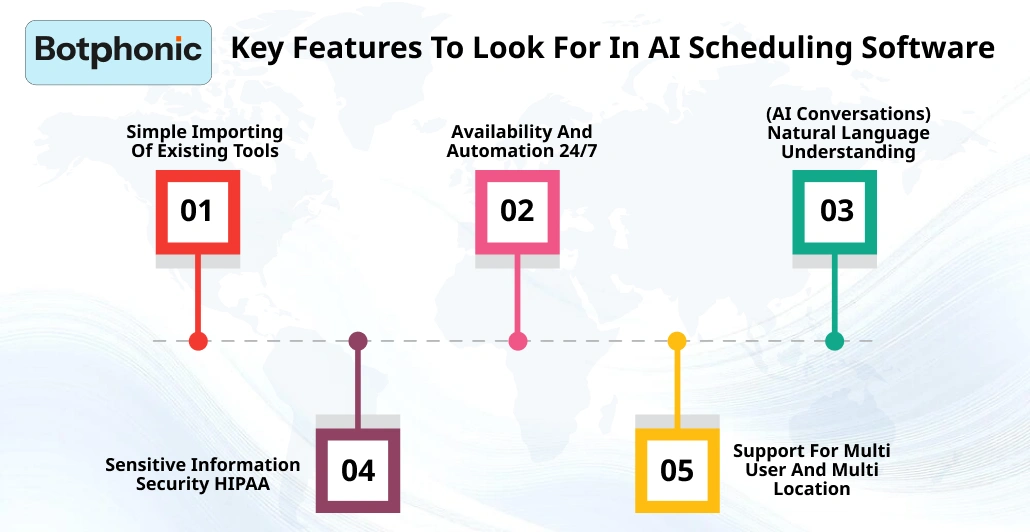 Botphonic

Key Features To Look For In AI Scheduling Software

Simple Importing Of Existing Tools

01

Availability And Automation 24/7

02

(AI Conversations) Natural Language Understanding

03

Sensitive Information Security HIPAA

04

05

Support For Multi User And Multi Location